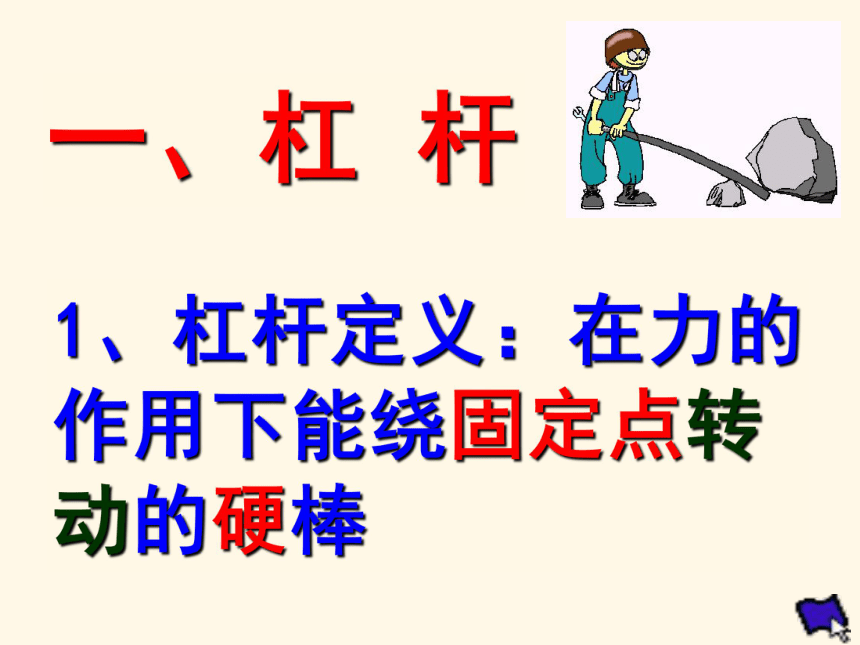 一、杠 杆

1、杠杆定义：在力的作用下能绕固定点转动的硬棒